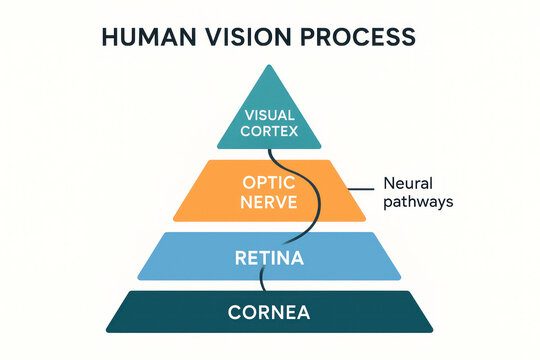 HUMAN VISION PROCESS

VISUAL CORTEX

OPTIC NERVE

Neural pathways

RETINA

CORNEA